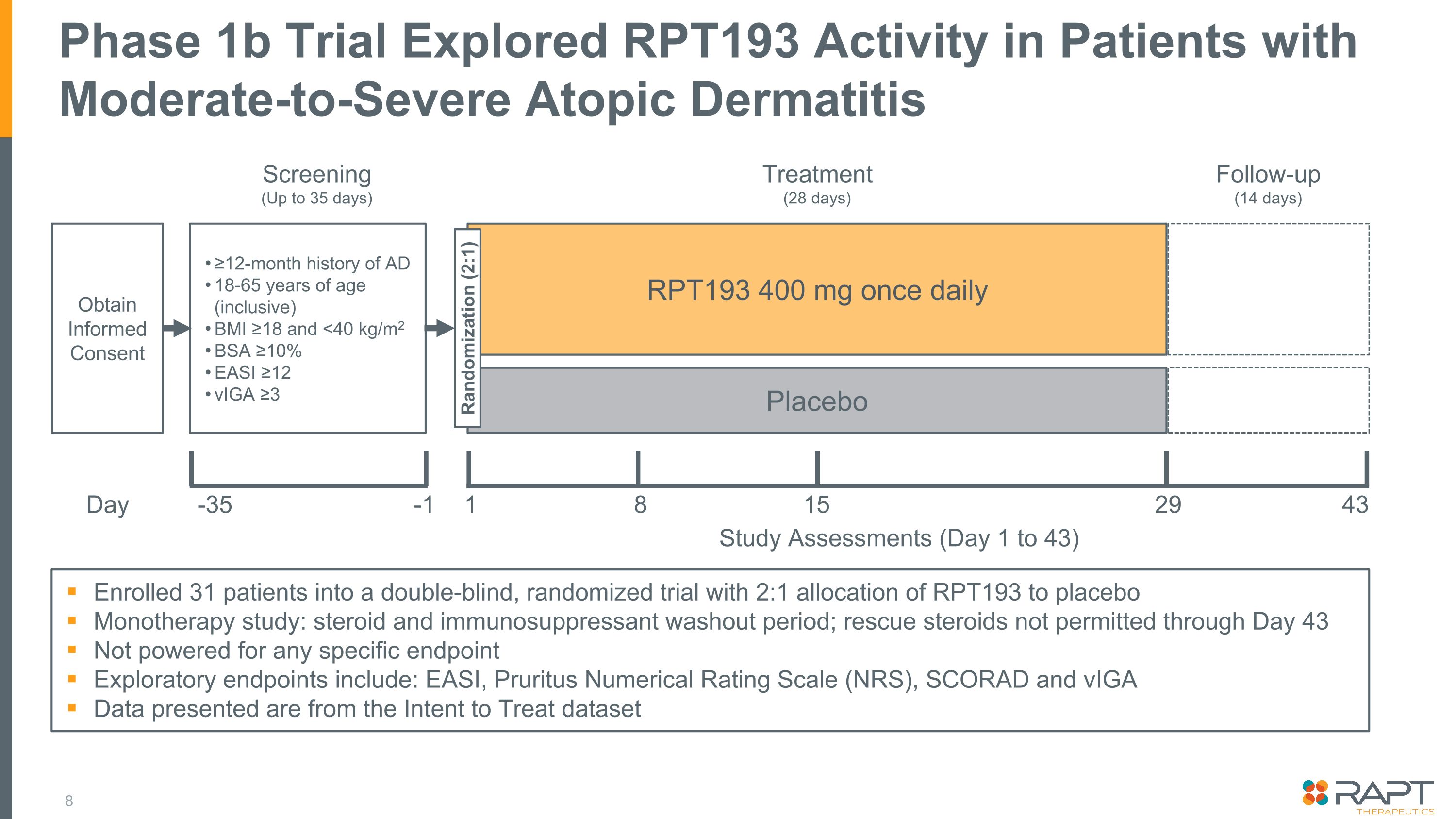 Phase 1b Trial Explored RPT193 Activity in Patients with Moderate-to-Severe Atopic Dermatitis

Screening
(Up to 35 days)

Treatment
(28 days)

Follow-up
(14 days)

Obtain Informed Consent

• ≥12-month history of AD
• 18-65 years of age (inclusive)
• BMI ≥18 and <40 kg/m$^2$
• BSA ≥10%
• EASI ≥12
• vIGA ≥3

Randomization (2:1)

RPT193 400 mg once daily

Placebo

Day -35 -1 1 8 15 29 43

Study Assessments (Day 1 to 43)

▪ Enrolled 31 patients into a double-blind, randomized trial with 2:1 allocation of RPT193 to placebo
▪ Monotherapy study: steroid and immunosuppressant washout period; rescue steroids not permitted through Day 43
▪ Not powered for any specific endpoint
▪ Exploratory endpoints include: EASI, Pruritus Numerical Rating Scale (NRS), SCORAD and vIGA
▪ Data presented are from the Intent to Treat dataset

8

RAPT THERAPEUTICS